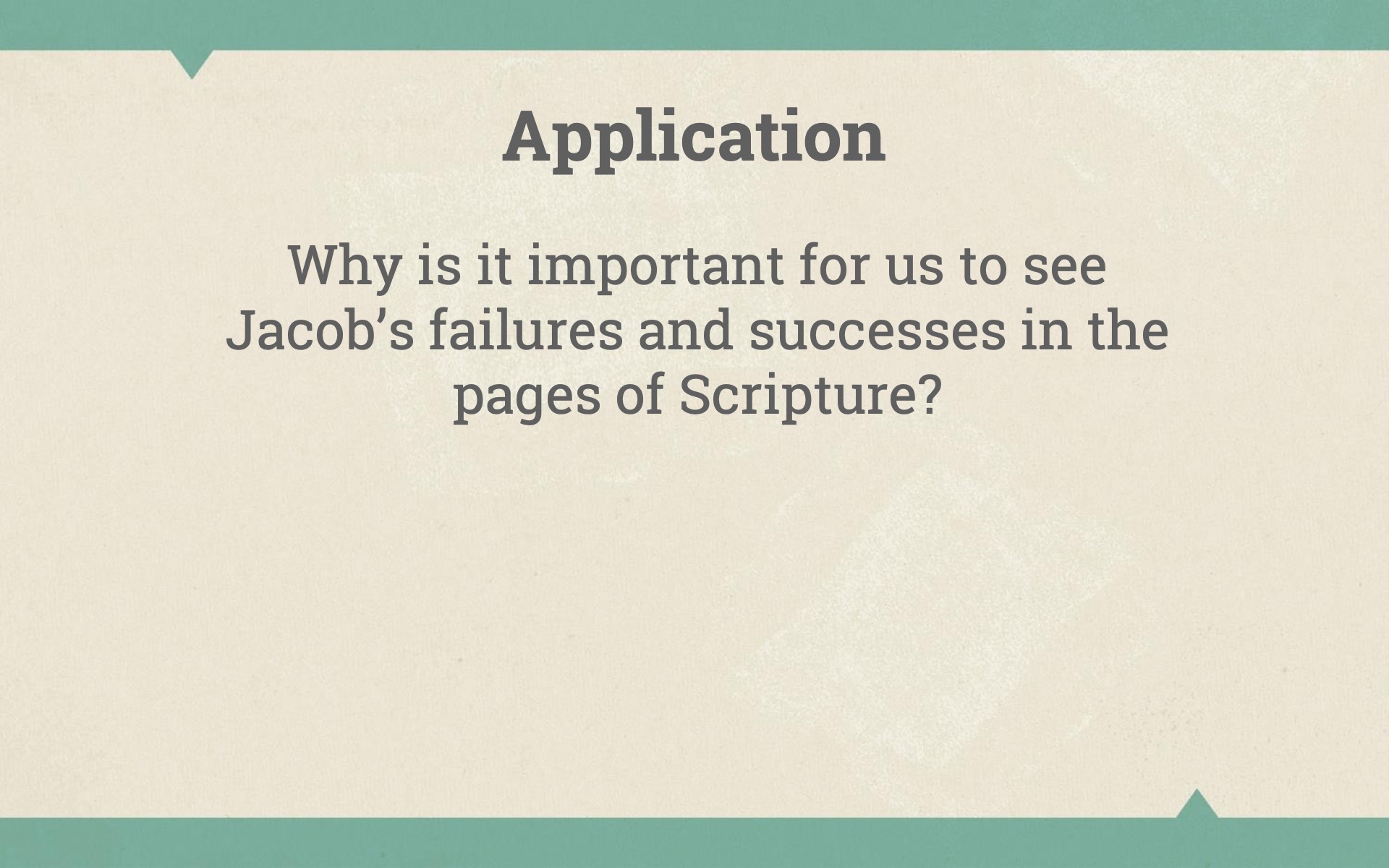 Application

Why is it important for us to see Jacob's failures and successes in the pages of Scripture?